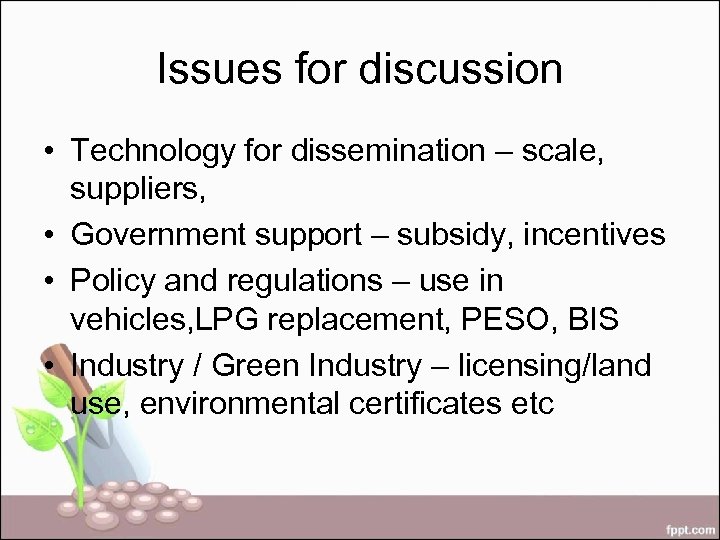 Issues for discussion

• Technology for dissemination – scale, suppliers,
• Government support – subsidy, incentives
• Policy and regulations – use in vehicles,LPG replacement, PESO, BIS
• Industry / Green Industry – licensing/land use, environmental certificates etc

fppt.com